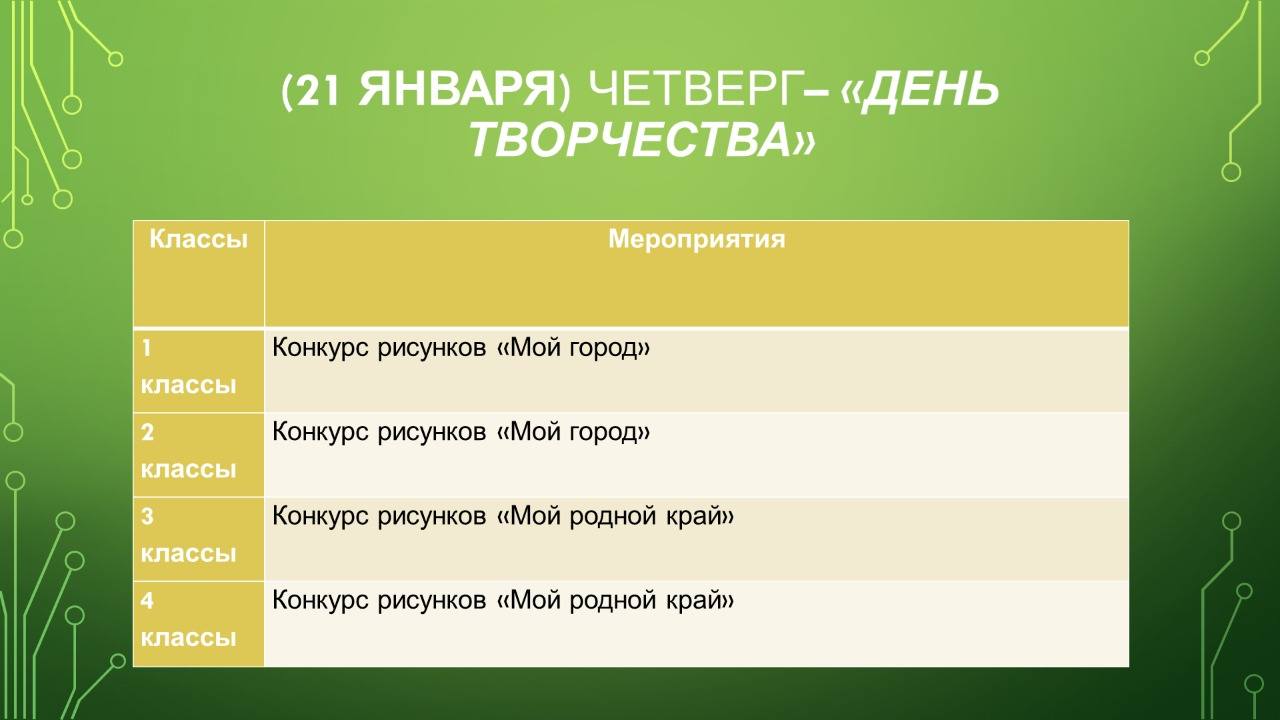 (21 ЯНВАРЯ) ЧЕТВЕРГ– «ДЕНЬ ТВОРЧЕСТВА»

| Классы | Мероприятия |
|---|---|
| 1 классы | Конкурс рисунков «Мой город» |
| 2 классы | Конкурс рисунков «Мой город» |
| 3 классы | Конкурс рисунков «Мой родной край» |
| 4 классы | Конкурс рисунков «Мой родной край» |